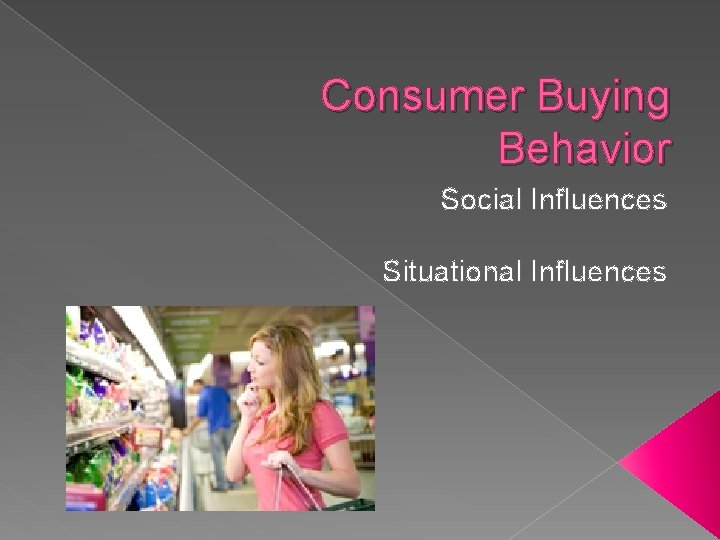 Consumer Buying Behavior

Social Influences

Situational Influences